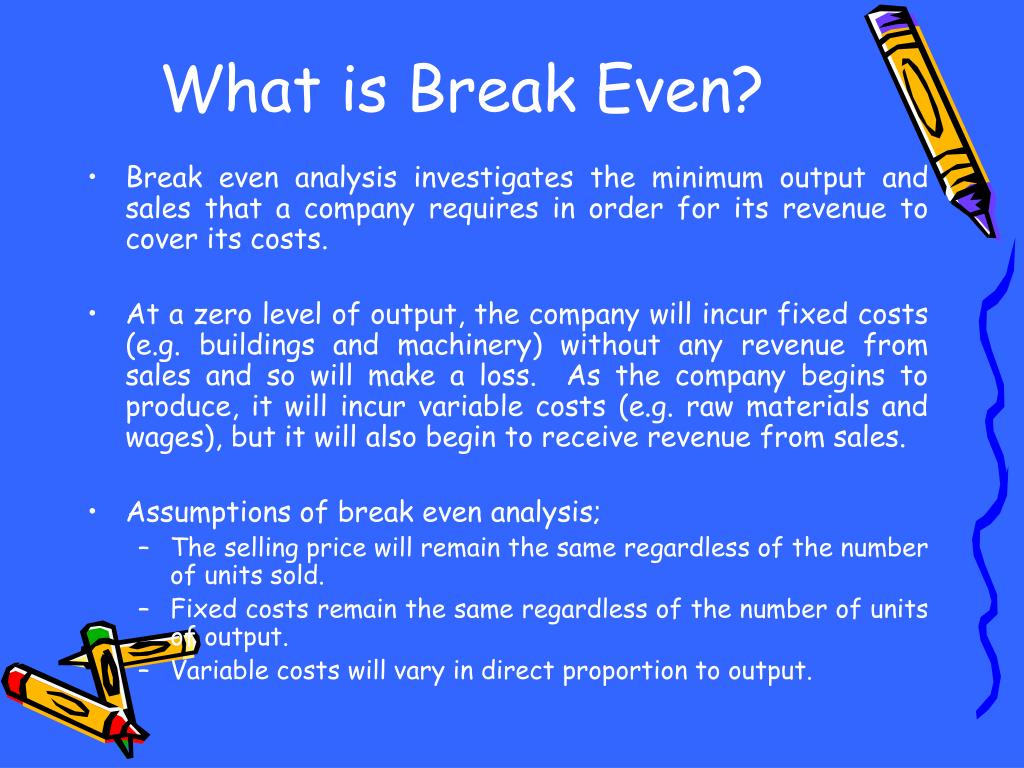 What is Break Even?

• Break even analysis investigates the minimum output and sales that a company requires in order for its revenue to cover its costs.

• At a zero level of output, the company will incur fixed costs (e.g. buildings and machinery) without any revenue from sales and so will make a loss. As the company begins to produce, it will incur variable costs (e.g. raw materials and wages), but it will also begin to receive revenue from sales.

• Assumptions of break even analysis;
– The selling price will remain the same regardless of the number of units sold.
– Fixed costs remain the same regardless of the number of units of output.
– Variable costs will vary in direct proportion to output.